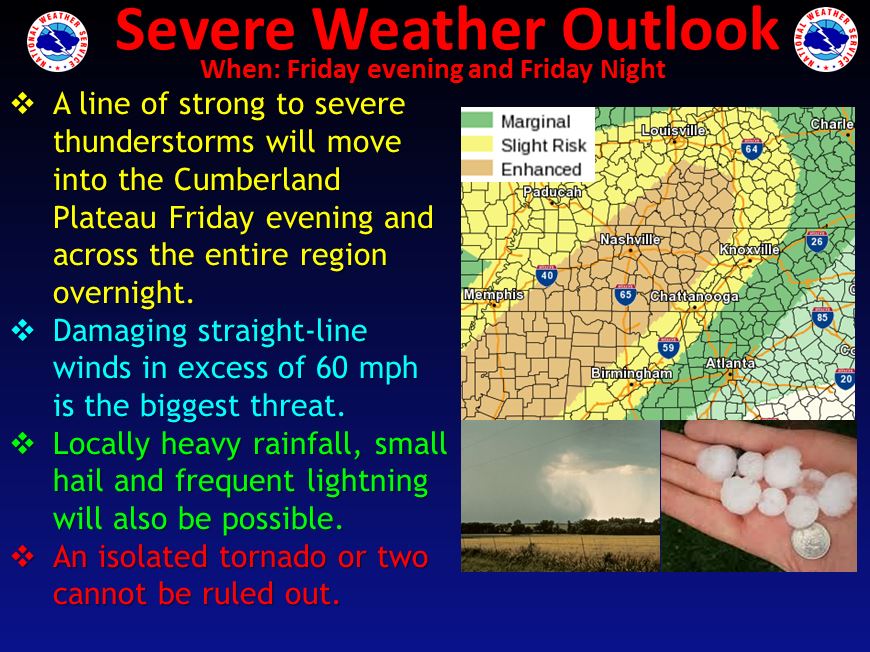 NATIONAL WEATHER SERVICE

Severe Weather Outlook

NATIONAL WEATHER SERVICE

When: Friday evening and Friday Night

❖ A line of strong to severe thunderstorms will move into the Cumberland Plateau Friday evening and across the entire region overnight.

❖ Damaging straight-line winds in excess of 60 mph is the biggest threat.

❖ Locally heavy rainfall, small hail and frequent lightning will also be possible.

❖ An isolated tornado or two cannot be ruled out.

Marginal
Slight Risk
Enhanced

Louisville
Charle
64
Paducah
Nashville
Knoxville
26
40
Memphis
65
Chattanooga
85
59
Birmingham
Atlanta
Co
20